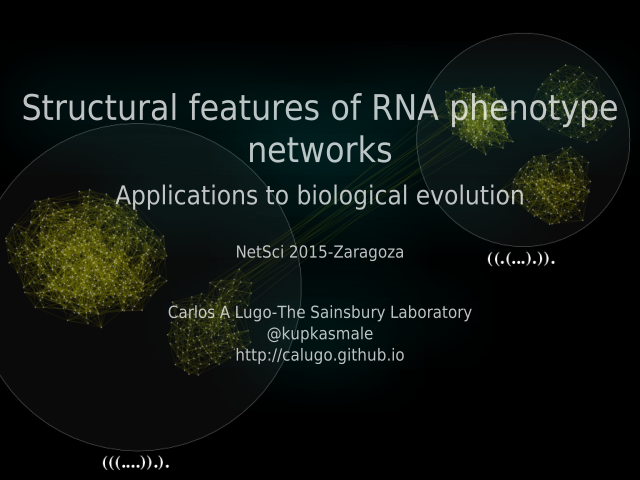 Structural features of RNA phenotype networks

Applications to biological evolution

NetSci 2015-Zaragoza

((.(...).)).

Carlos A Lugo-The Sainsbury Laboratory
@kupkasmale
http://calugo.github.io

(((....)).).